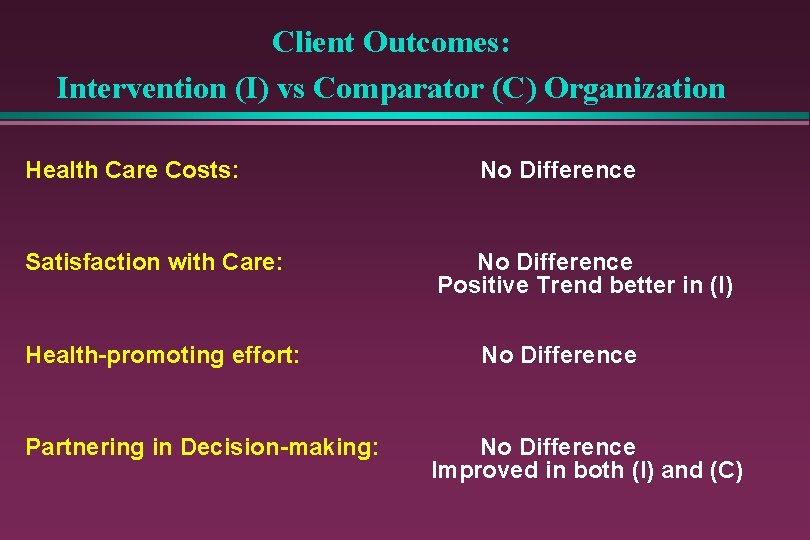 Client Outcomes:
Intervention (I) vs Comparator (C) Organization

Health Care Costs: No Difference

Satisfaction with Care: No Difference
Positive Trend better in (I)

Health-promoting effort: No Difference

Partnering in Decision-making: No Difference
Improved in both (I) and (C)